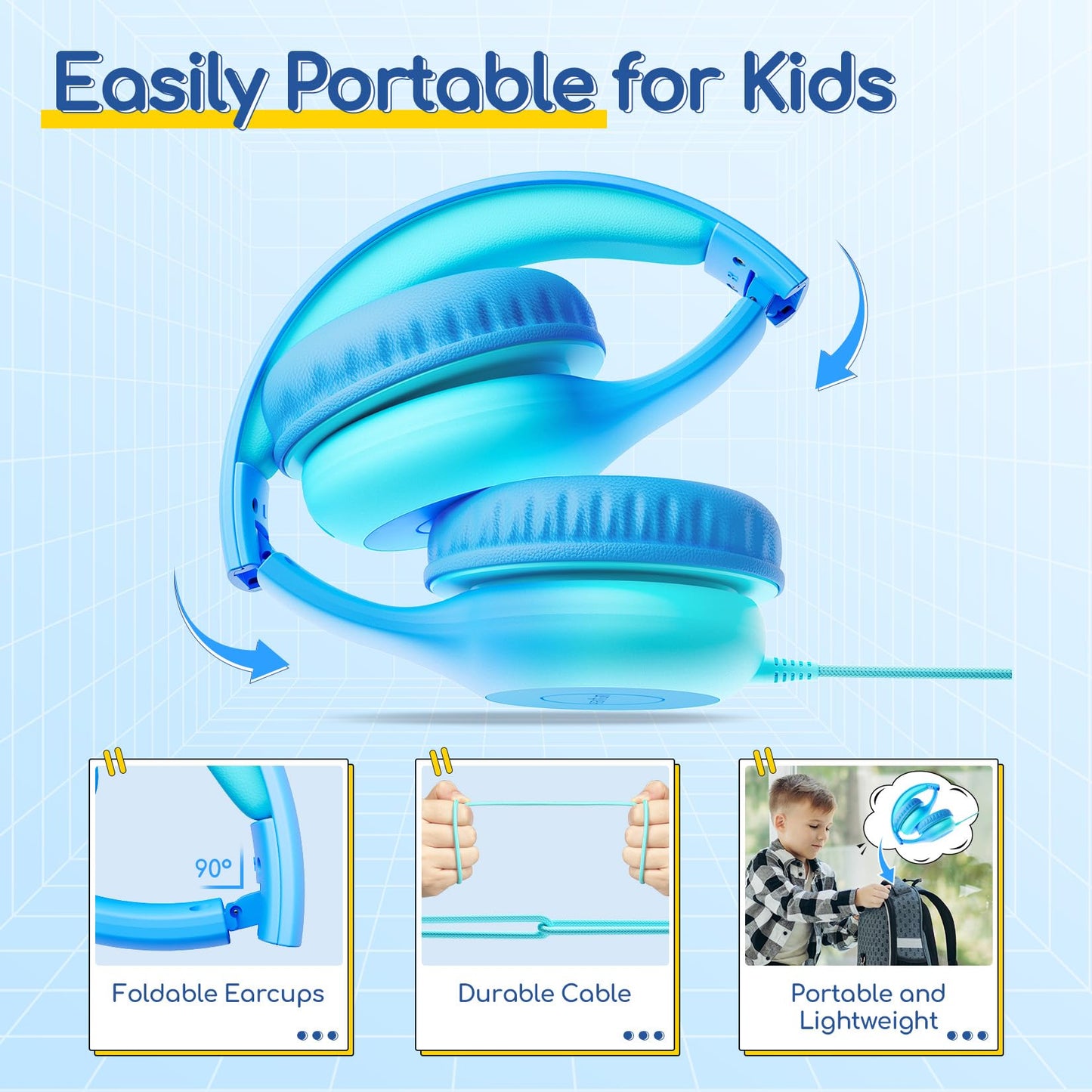 Easily Portable for Kids

90°

Foldable Earcups

Durable Cable

Portable and Lightweight